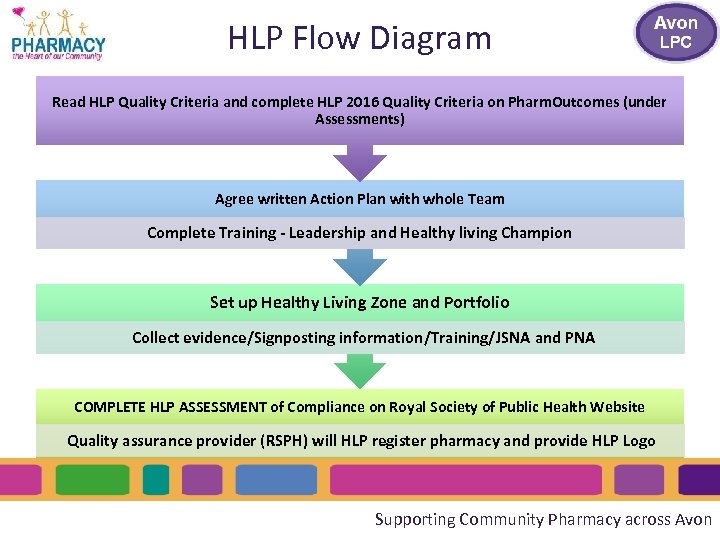 PHARMACY
the Heart of our Community

HLP Flow Diagram

Avon LPC

Read HLP Quality Criteria and complete HLP 2016 Quality Criteria on PharmOutcomes (under Assessments)

Agree written Action Plan with whole Team

Complete Training - Leadership and Healthy living Champion

Set up Healthy Living Zone and Portfolio

Collect evidence/Signposting information/Training/JSNA and PNA

COMPLETE HLP ASSESSMENT of Compliance on Royal Society of Public Health Website

Quality assurance provider (RSPH) will HLP register pharmacy and provide HLP Logo

Supporting Community Pharmacy across Avon